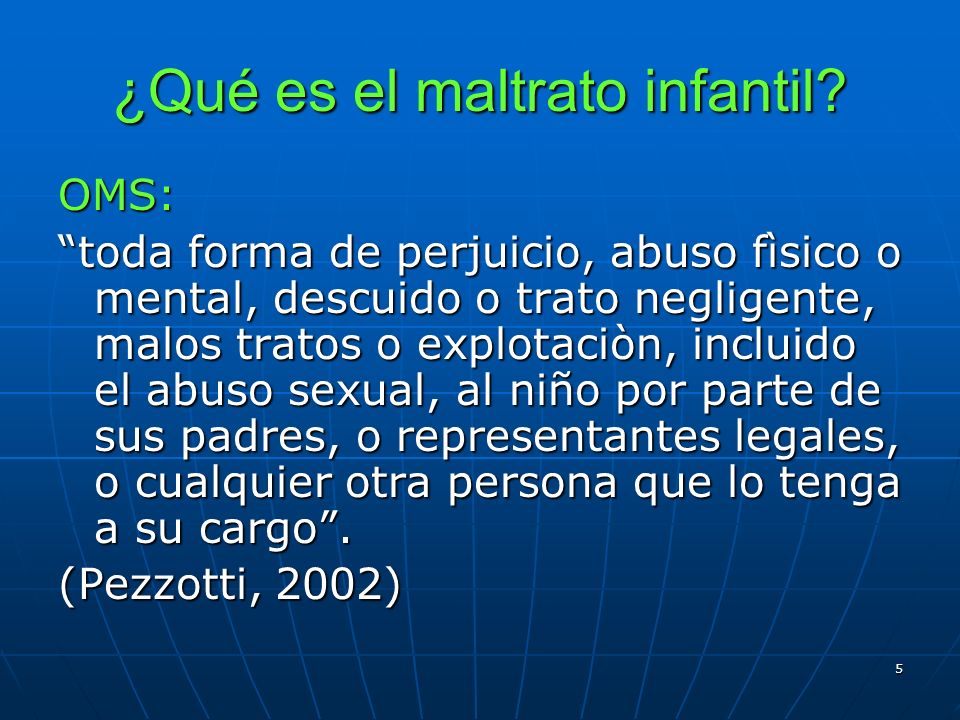 ¿Qué es el maltrato infantil?

OMS:

“toda forma de perjuicio, abuso fìsico o mental, descuido o trato negligente, malos tratos o explotaciòn, incluido el abuso sexual, al niño por parte de sus padres, o representantes legales, o cualquier otra persona que lo tenga a su cargo”.

(Pezzotti, 2002)

5